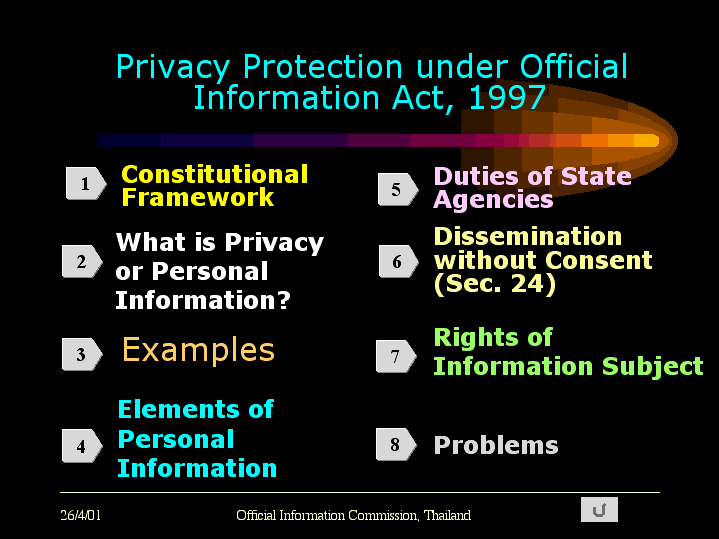 Privacy Protection under Official Information Act, 1997

1 Constitutional Framework

2 What is Privacy or Personal Information?

3 Examples

4 Elements of Personal Information

5 Duties of State Agencies

6 Dissemination without Consent (Sec. 24)

7 Rights of Information Subject

8 Problems

26/4/01 Official Information Commission, Thailand